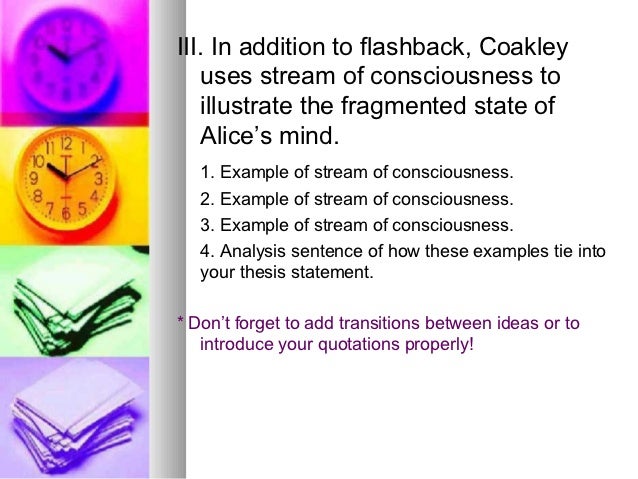 III. In addition to flashback, Coakley uses stream of consciousness to illustrate the fragmented state of Alice's mind.

1. Example of stream of consciousness.
2. Example of stream of consciousness.
3. Example of stream of consciousness.
4. Analysis sentence of how these examples tie into your thesis statement.

* Don't forget to add transitions between ideas or to introduce your quotations properly!

11 12 1 10 2 9 3 8 4 7 6 5